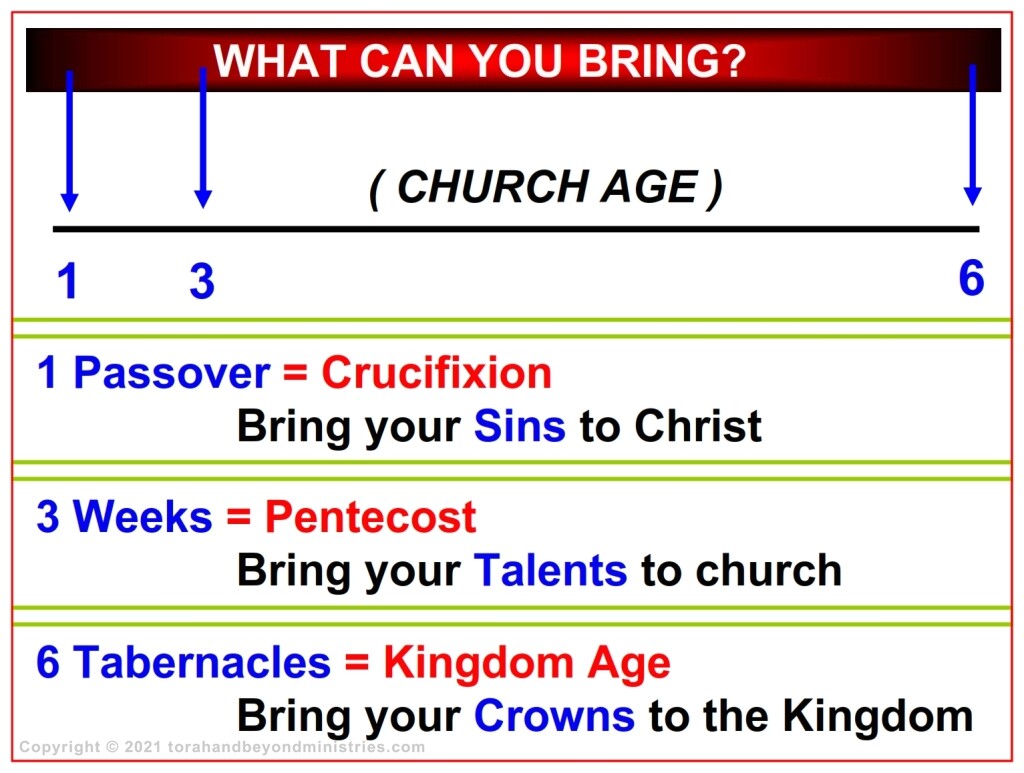 WHAT CAN YOU BRING?

( CHURCH AGE )

1 3 6

1 Passover = Crucifixion
Bring your Sins to Christ

3 Weeks = Pentecost
Bring your Talents to church

6 Tabernacles = Kingdom Age
Bring your Crowns to the Kingdom

Copyright © 2021 torahandbeyondministries.com